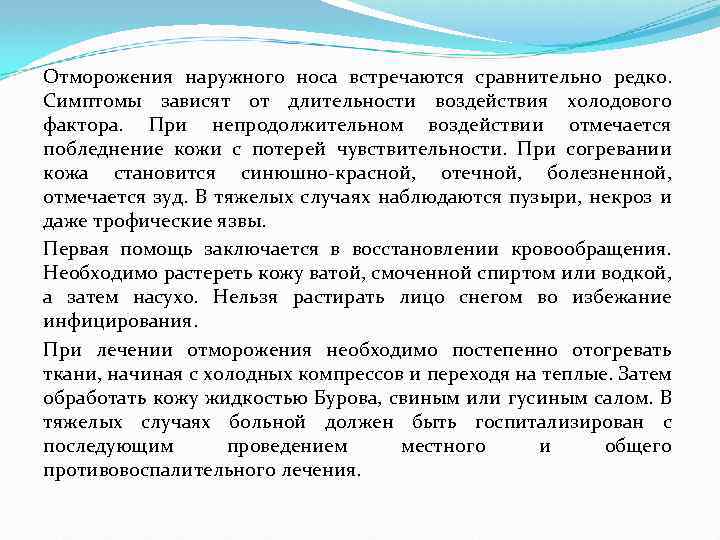 Отморожения наружного носа встречаются сравнительно редко. Симптомы зависят от длительности воздействия холодового фактора. При непродолжительном воздействии отмечается побледнение кожи с потерей чувствительности. При согревании кожа становится синюшно-красной, отечной, болезненной, отмечается зуд. В тяжелых случаях наблюдаются пузыри, некроз и даже трофические язвы.

Первая помощь заключается в восстановлении кровообращения. Необходимо растереть кожу ватой, смоченной спиртом или водкой, а затем насухо. Нельзя растирать лицо снегом во избежание инфицирования.

При лечении отморожения необходимо постепенно отогревать ткани, начиная с холодных компрессов и переходя на теплые. Затем обработать кожу жидкостью Бурова, свиным или гусиным салом. В тяжелых случаях больной должен быть госпитализирован с последующим проведением местного и общего противовоспалительного лечения.